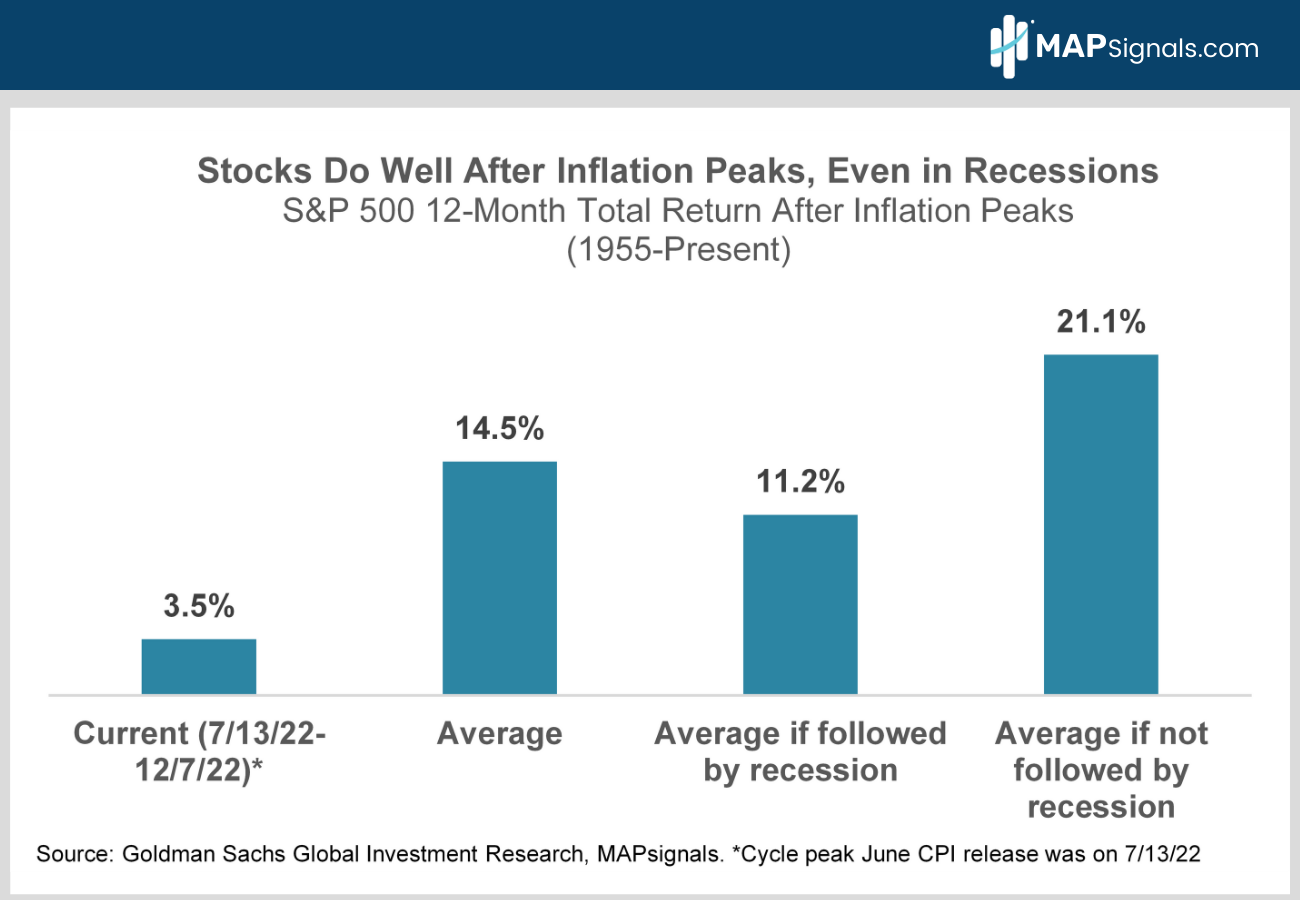 MAPSignals.com

Stocks Do Well After Inflation Peaks, Even in Recessions
S&P 500 12-Month Total Return After Inflation Peaks
(1955-Present)

3.5%
14.5%
11.2%
21.1%

Current (7/13/22-12/7/22)*
Average
Average if followed by recession
Average if not followed by recession

Source: Goldman Sachs Global Investment Research, MAPsignals. *Cycle peak June CPI release was on 7/13/22